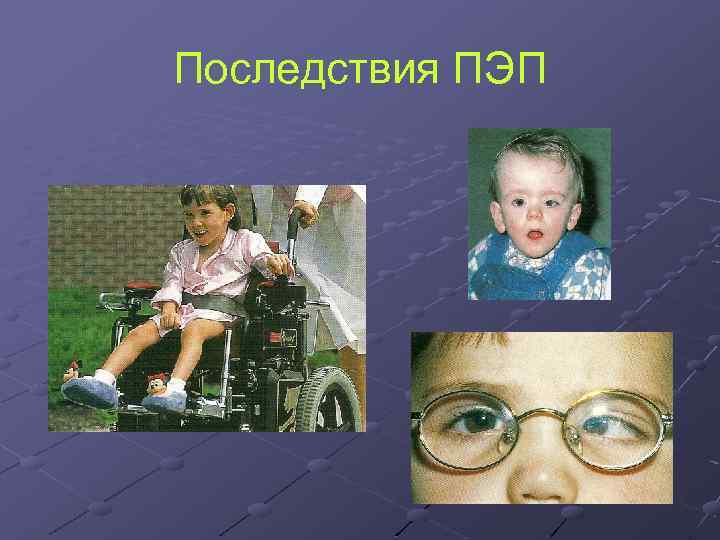 Последствия ПЭП